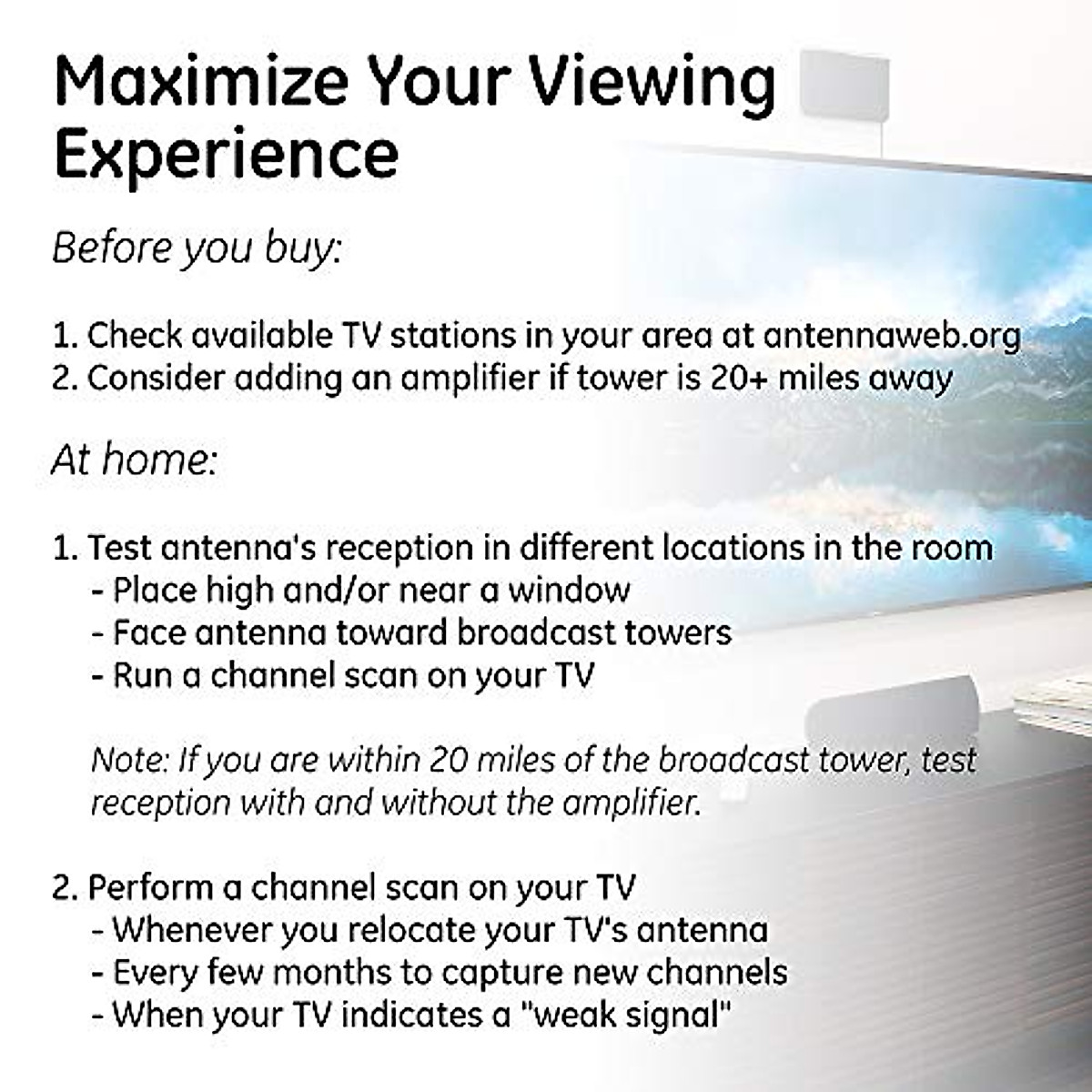 Maximize Your Viewing Experience

Before you buy:

1. Check available TV stations in your area at antennaweb.org
2. Consider adding an amplifier if tower is 20+ miles away

At home:

1. Test antenna's reception in different locations in the room
- Place high and/or near a window
- Face antenna toward broadcast towers
- Run a channel scan on your TV

Note: If you are within 20 miles of the broadcast tower, test reception with and without the amplifier.

2. Perform a channel scan on your TV
- Whenever you relocate your TV's antenna
- Every few months to capture new channels
- When your TV indicates a "weak signal"